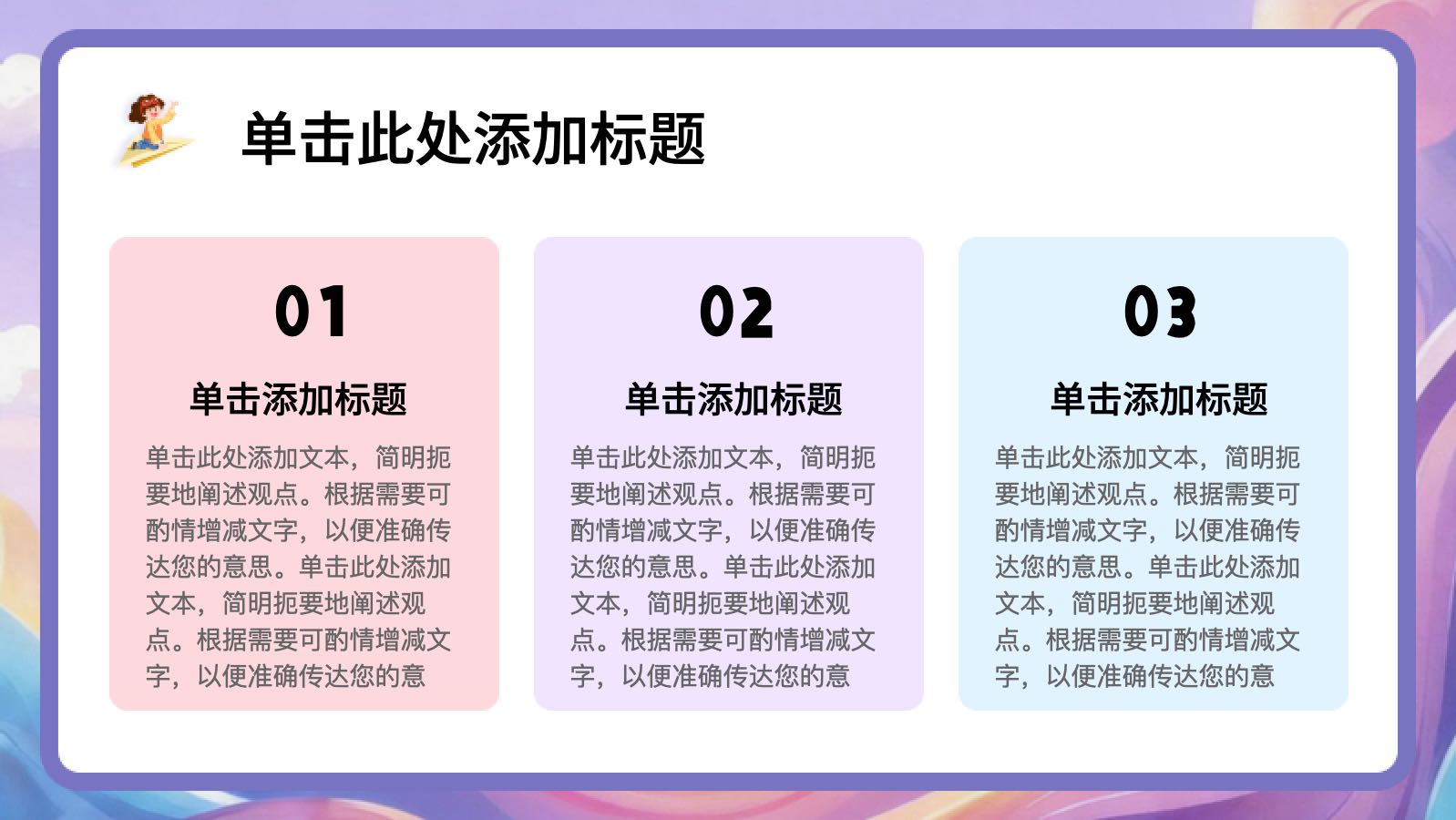 单击此处添加标题

01

单击添加标题

单击此处添加文本，简明扼要地阐述观点。根据需要可酌情增减文字，以便准确传达您的意思。单击此处添加文本，简明扼要地阐述观点。根据需要可酌情增减文字，以便准确传达您的意

02

单击添加标题

单击此处添加文本，简明扼要地阐述观点。根据需要可酌情增减文字，以便准确传达您的意思。单击此处添加文本，简明扼要地阐述观点。根据需要可酌情增减文字，以便准确传达您的意

03

单击添加标题

单击此处添加文本，简明扼要地阐述观点。根据需要可酌情增减文字，以便准确传达您的意思。单击此处添加文本，简明扼要地阐述观点。根据需要可酌情增减文字，以便准确传达您的意